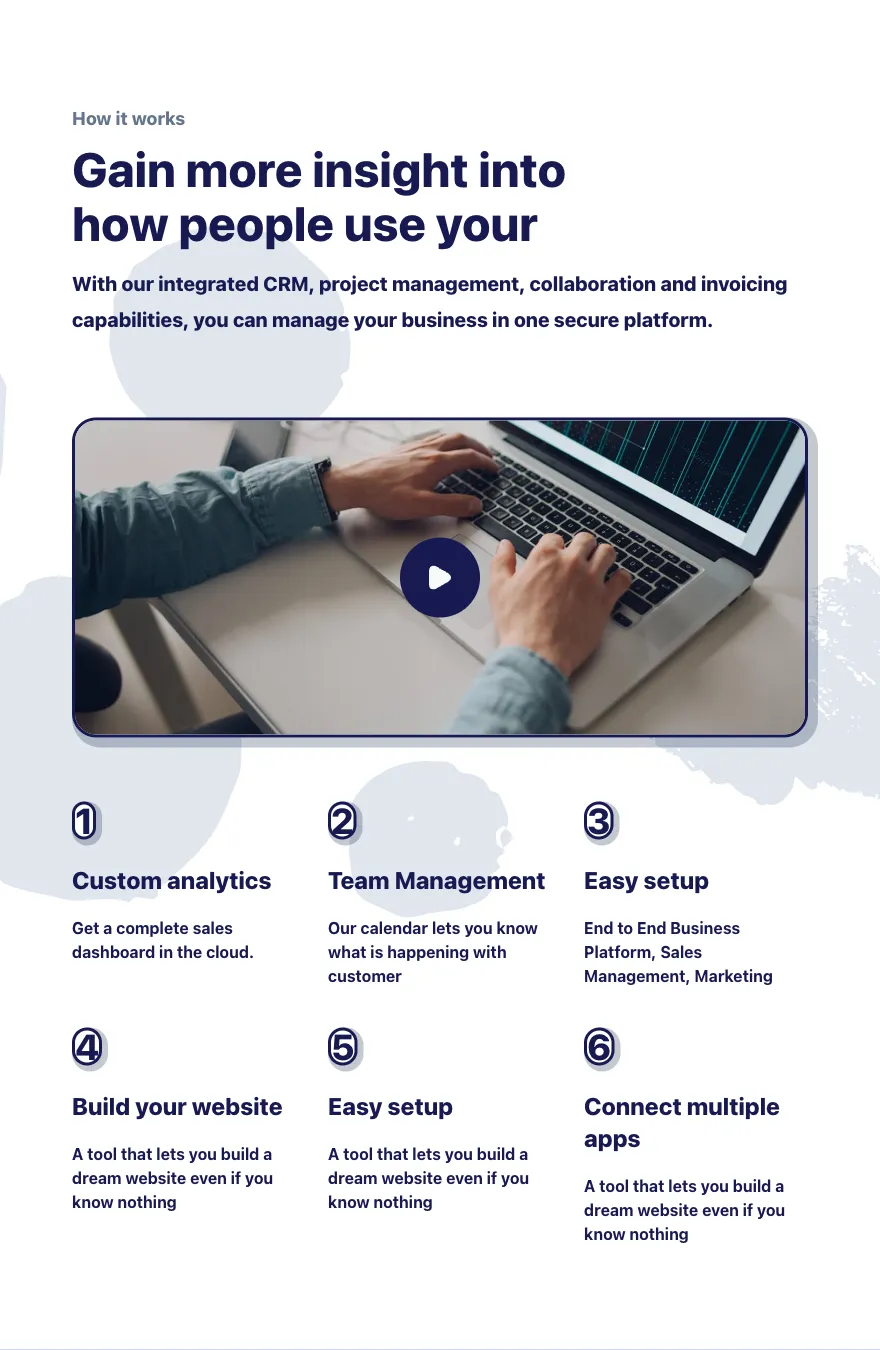 How it works

Gain more insight into how people use your

With our integrated CRM, project management, collaboration and invoicing capabilities, you can manage your business in one secure platform.

1

Custom analytics

Get a complete sales dashboard in the cloud.

2

Team Management

Our calendar lets you know what is happening with customer

3

Easy setup

End to End Business Platform, Sales Management, Marketing

4

Build your website

A tool that lets you build a dream website even if you know nothing

5

Easy setup

A tool that lets you build a dream website even if you know nothing

6

Connect multiple apps

A tool that lets you build a dream website even if you know nothing